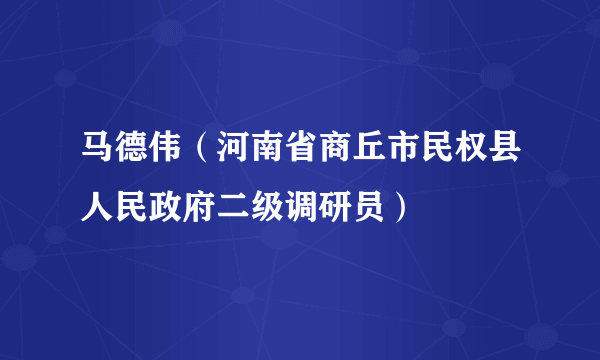 马德伟（河南省商丘市民权县人民政府二级调研员）